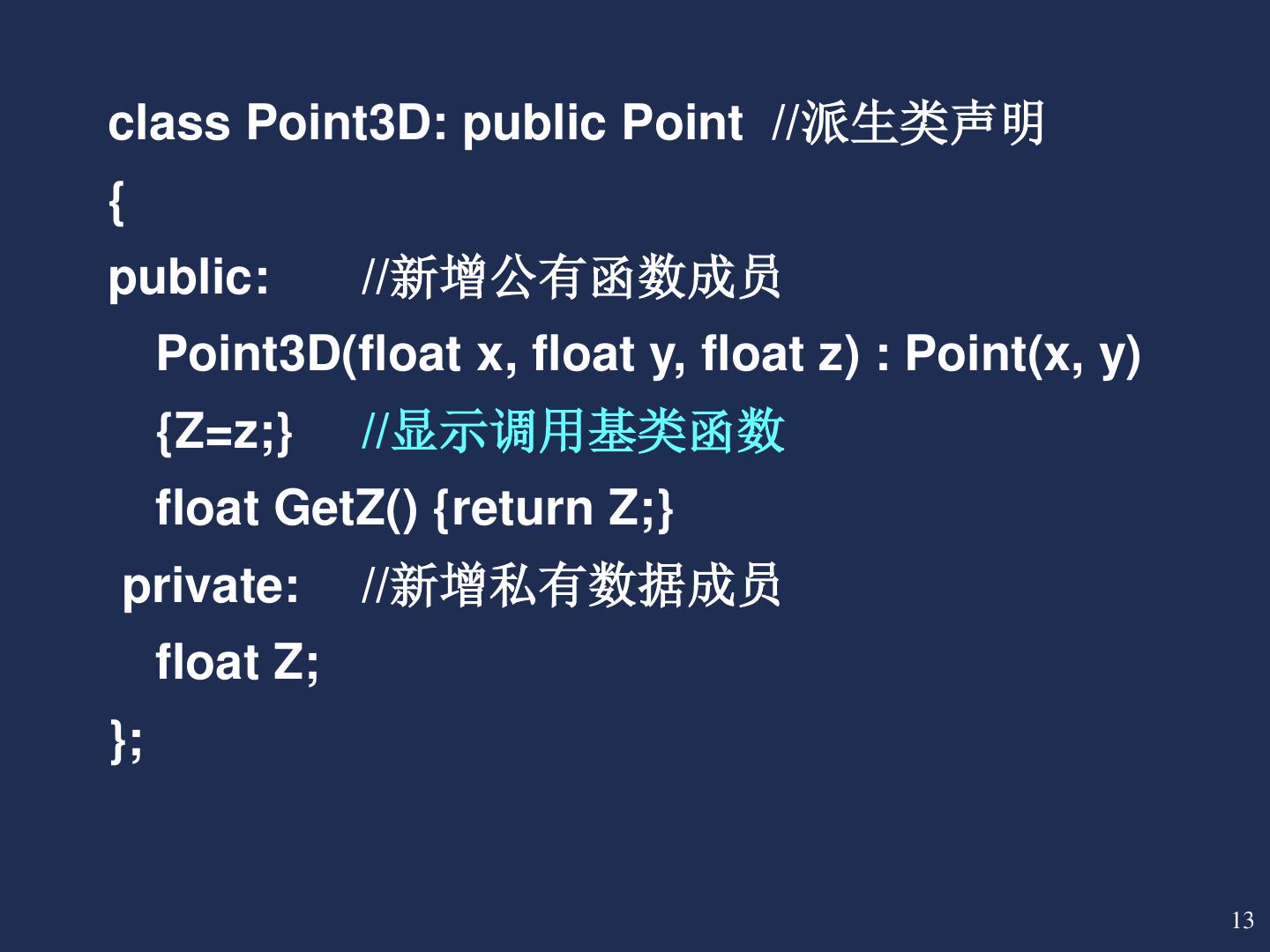 class Point3D: public Point //派生类声明
{
public: //新增公有函数成员
Point3D(float x, float y, float z) : Point(x, y)
{Z=z;} //显示调用基类函数
float GetZ() {return Z;}
private: //新增私有数据成员
float Z;
};

13